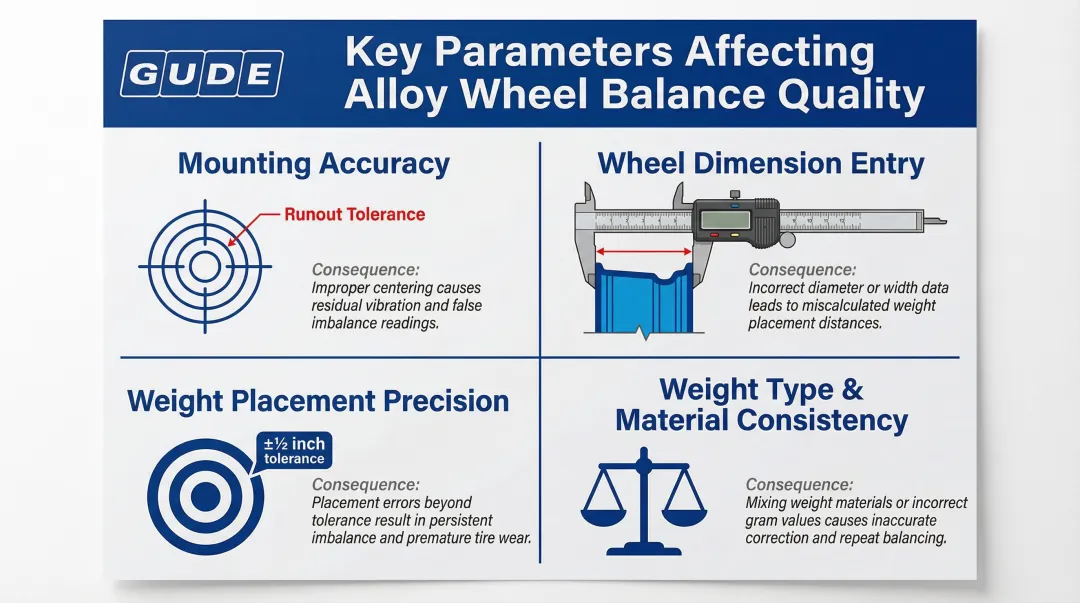 GUDE

Key Parameters Affecting Alloy Wheel Balance Quality

Mounting Accuracy

Runout Tolerance

Consequence:
Improper centering causes residual vibration and false imbalance readings.

Wheel Dimension Entry

Consequence:
Incorrect diameter or width data leads to miscalculated weight placement distances.

Weight Placement Precision

±½ inch tolerance

Consequence:
Placement errors beyond tolerance result in persistent imbalance and premature tire wear.

Weight Type & Material Consistency

Consequence:
Mixing weight materials or incorrect gram values causes inaccurate correction and repeat balancing.